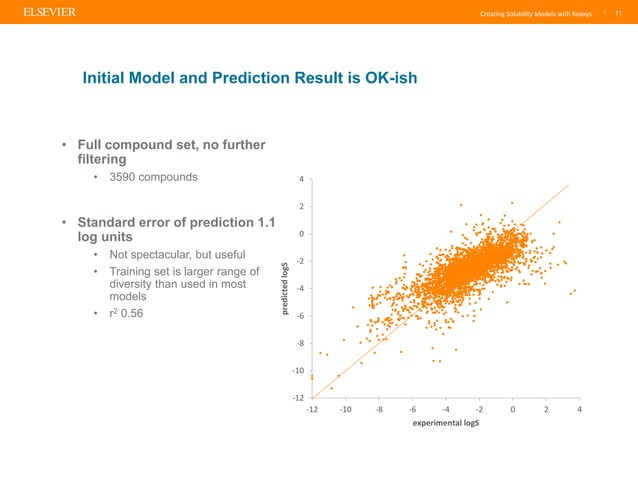 ELSEVIER

Creating Solubility Models with Reaxys | 11

Initial Model and Prediction Result is OK-ish

• Full compound set, no further filtering
  • 3590 compounds

• Standard error of prediction 1.1 log units
  • Not spectacular, but useful
  • Training set is larger range of diversity than used in most models
  • $r^2$ 0.56

4
2
0
-2
-4
-6
-8
-10
-12

predicted logS

-12 -10 -8 -6 -4 -2 0 2 4

experimental logS